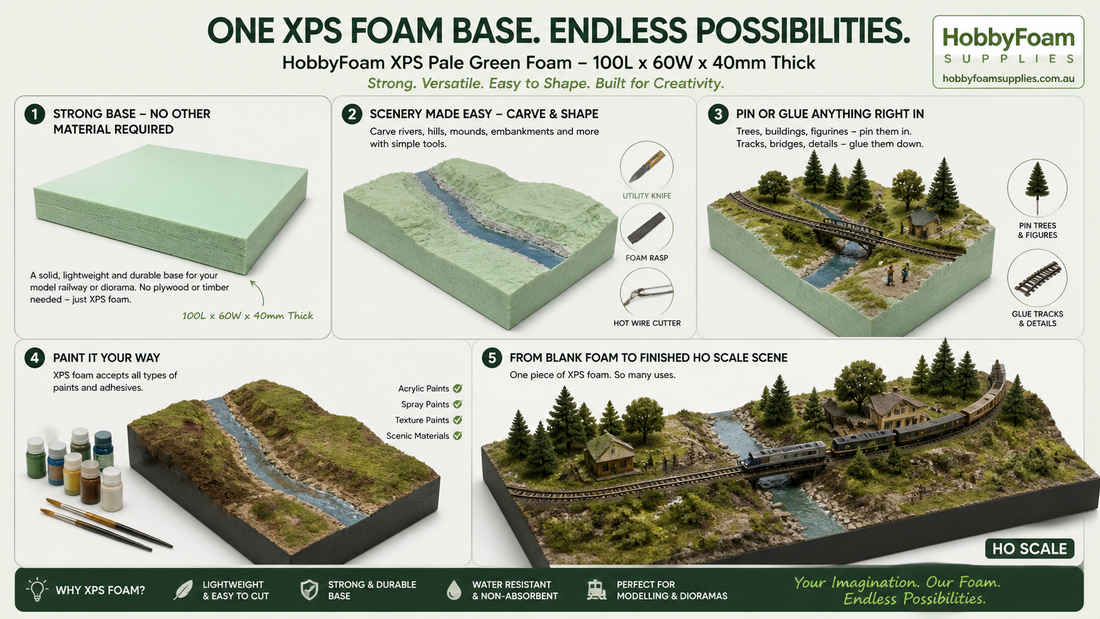 ONE XPS FOAM BASE. ENDLESS POSSIBILITIES.

HobbyFoam XPS Pale Green Foam – 100L x 60W x 40mm Thick

Strong. Versatile. Easy to Shape. Built for Creativity.

HobbyFoam
SUPPLIES
hobbyfoamsupplies.com.au

1 STRONG BASE – NO OTHER MATERIAL REQUIRED

A solid, lightweight and durable base for your model railway or diorama. No plywood or timber needed – just XPS foam.

100L x 60W x 40mm Thick

2 SCENERY MADE EASY – CARVE & SHAPE

Carve rivers, hills, mounds, embankments and more with simple tools.

UTILITY KNIFE

FOAM RASP

HOT WIRE CUTTER

3 PIN OR GLUE ANYTHING RIGHT IN

Trees, buildings, figurines – pin them in. Tracks, bridges, details – glue them down.

PIN TREES & FIGURES

GLUE TRACKS & DETAILS

4 PAINT IT YOUR WAY

XPS foam accepts all types of paints and adhesives.

Acrylic Paints
Spray Paints
Texture Paints
Scenic Materials

5 FROM BLANK FOAM TO FINISHED HO SCALE SCENE

One piece of XPS foam. So many uses.

HO SCALE

WHY XPS FOAM?

LIGHTWEIGHT & EASY TO CUT

STRONG & DURABLE BASE

WATER RESISTANT & NON-ABSORBENT

PERFECT FOR MODELLING & DIORAMAS

Your Imagination. Our Foam. Endless Possibilities.